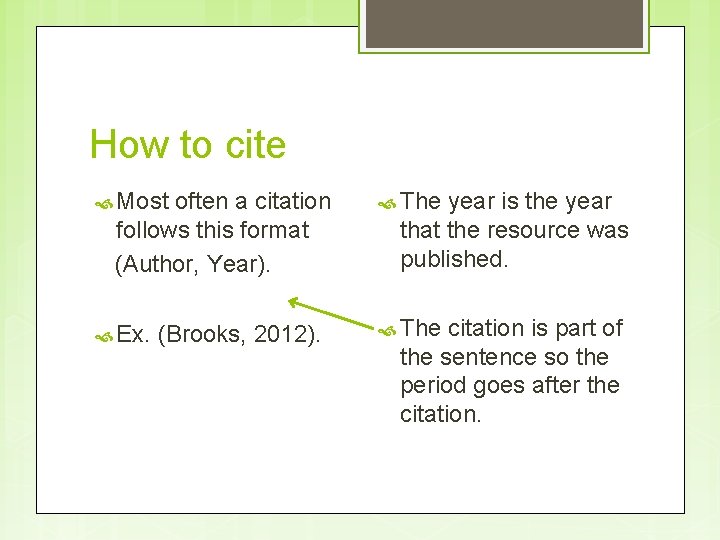 How to cite

Most often a citation follows this format (Author, Year).

Ex. (Brooks, 2012).

The year is the year that the resource was published.

The citation is part of the sentence so the period goes after the citation.